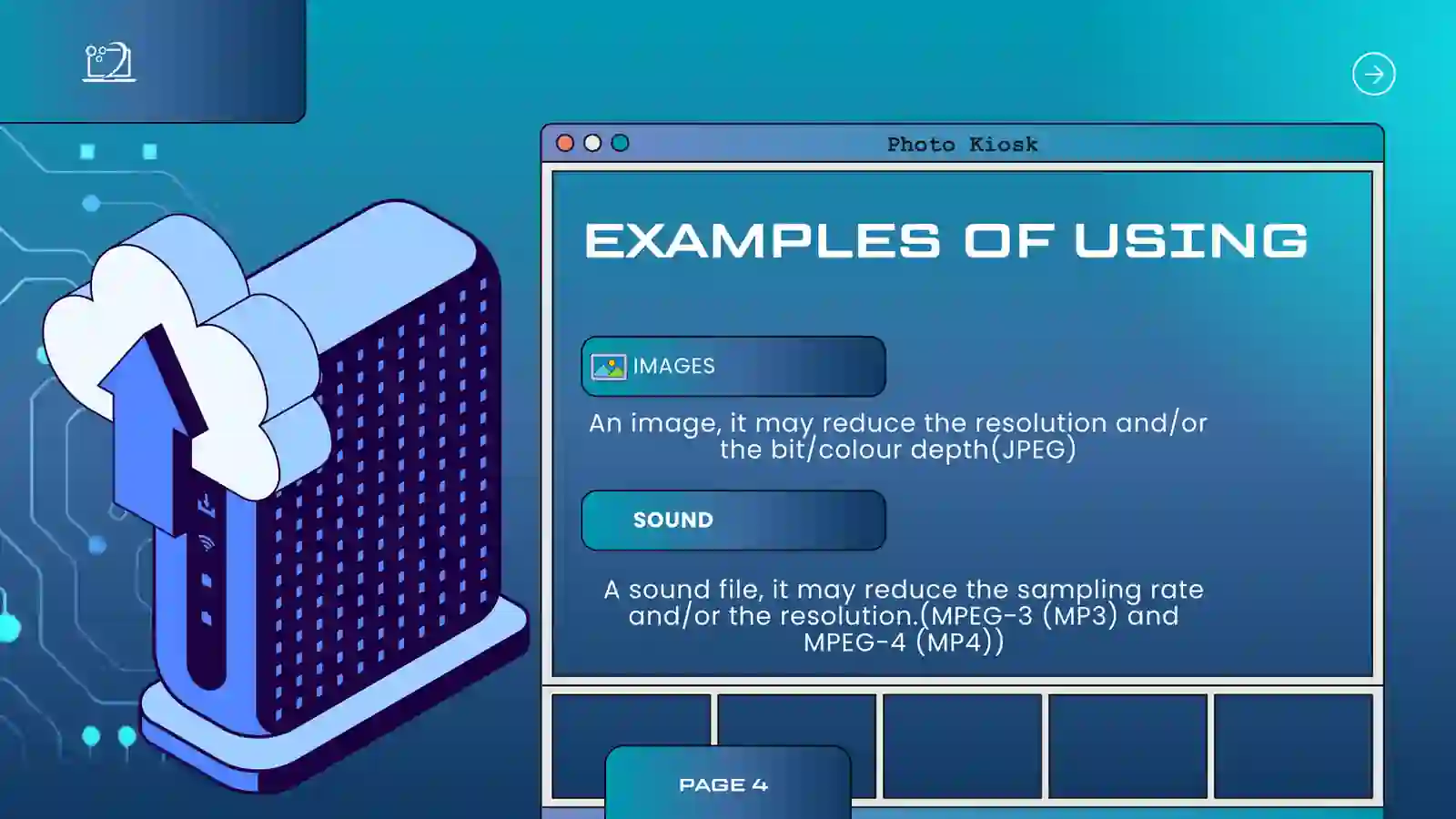 Photo Kiosk

EXAMPLES OF USING

IMAGES

An image, it may reduce the resolution and/or the bit/colour depth(JPEG)

SOUND

A sound file, it may reduce the sampling rate and/or the resolution.(MPEG-3 (MP3) and MPEG-4 (MP4))

PAGE 4